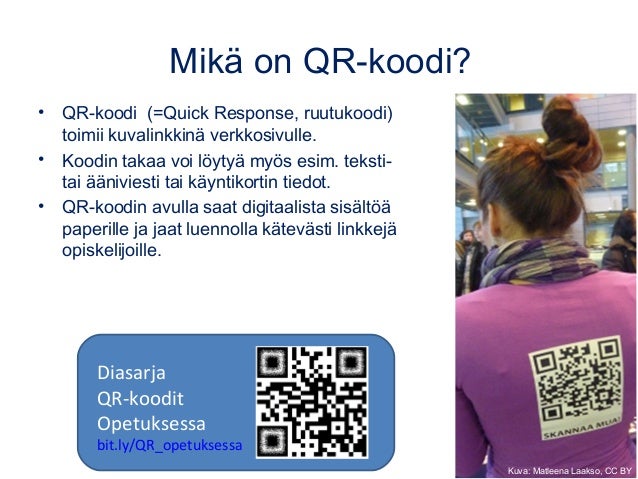 Mikä on QR-koodi?

• QR-koodi (=Quick Response, ruutukoodi) toimii kuvalinkkinä verkkosivulle.
• Koodin takaa voi löytyä myös esim. teksti- tai ääniviesti tai käyntikortin tiedot.
• QR-koodin avulla saat digitaalista sisältöä paperille ja jaat luennolla kätevästi linkkejä opiskelijoille.

Diasarja
QR-koodit
Opetuksessa
bit.ly/QR_opetuksessa

SKANNAA MUA!

Kuva: Matleena Laakso, CC BY